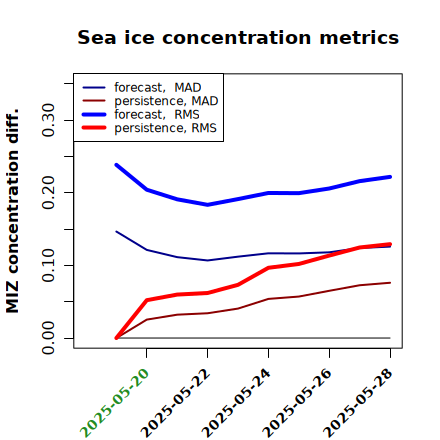 Sea ice concentration metrics

forecast, MAD
persistence, MAD
forecast, RMS
persistence, RMS

MIZ concentration diff.

0.00
0.10
0.20
0.30

2025-05-20
2025-05-22
2025-05-24
2025-05-26
2025-05-28